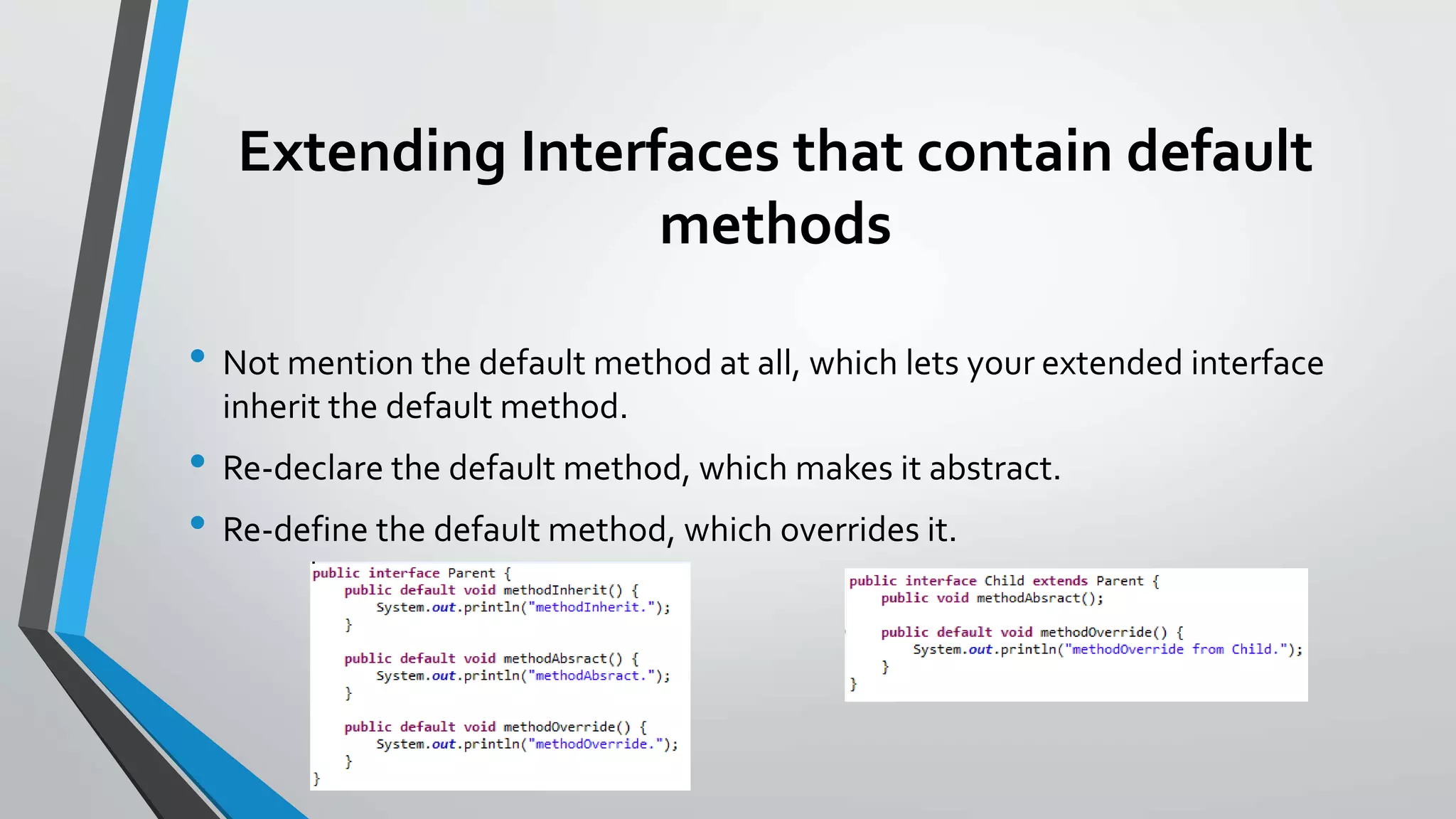 Extending Interfaces that contain default methods

• Not mention the default method at all, which lets your extended interface inherit the default method.
• Re-declare the default method, which makes it abstract.
• Re-define the default method, which overrides it.

public interface Parent {
    public default void methodInherit() {
        System.out.println("methodInherit.");
    }

    public default void methodAbsract() {
        System.out.println("methodAbsract.");
    }

    public default void methodOverride() {
        System.out.println("methodOverride.");
    }
}

public interface Child extends Parent {
    public void methodAbsract();

    public default void methodOverride() {
        System.out.println("methodOverride from Child.");
    }
}